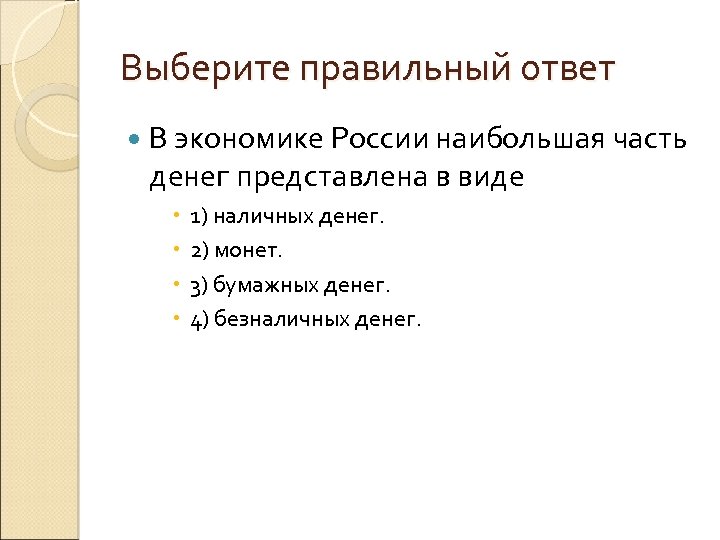 Выберите правильный ответ

В экономике России наибольшая часть денег представлена в виде

1) наличных денег.

2) монет.

3) бумажных денег.

4) безналичных денег.